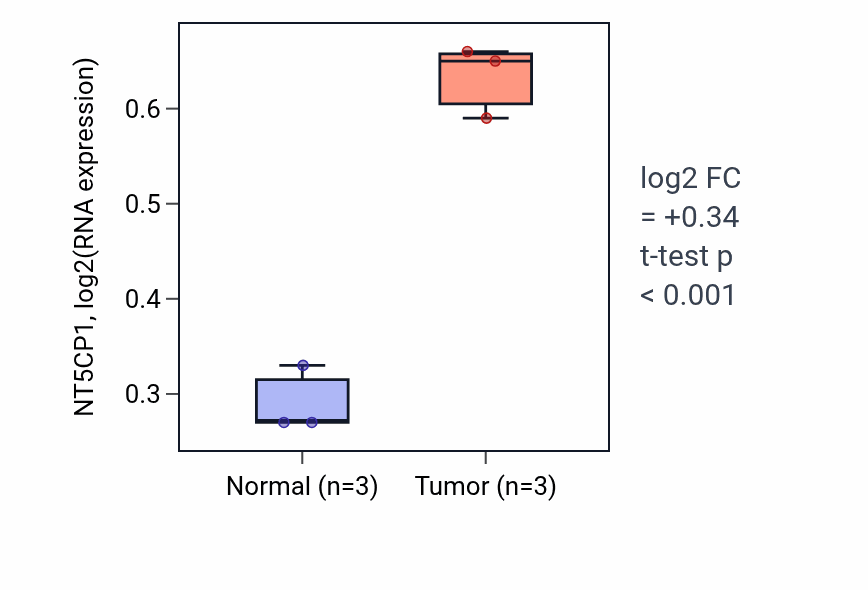 NT5CP1, log2(RNA expression)

0.6
0.5
0.4
0.3

Normal (n=3)
Tumor (n=3)

log2 FC
= +0.34
t-test p
< 0.001